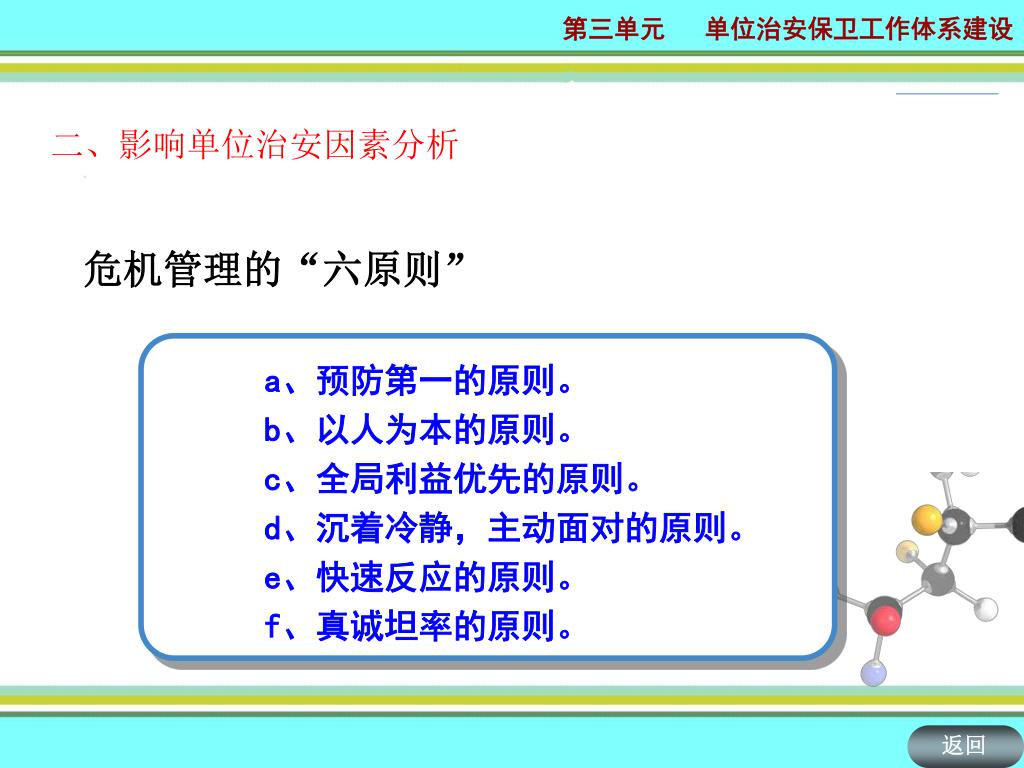 第三单元　单位治安保卫工作体系建设

二、影响单位治安因素分析

危机管理的“六原则”

a、预防第一的原则。
b、以人为本的原则。
c、全局利益优先的原则。
d、沉着冷静，主动面对的原则。
e、快速反应的原则。
f、真诚坦率的原则。

返回